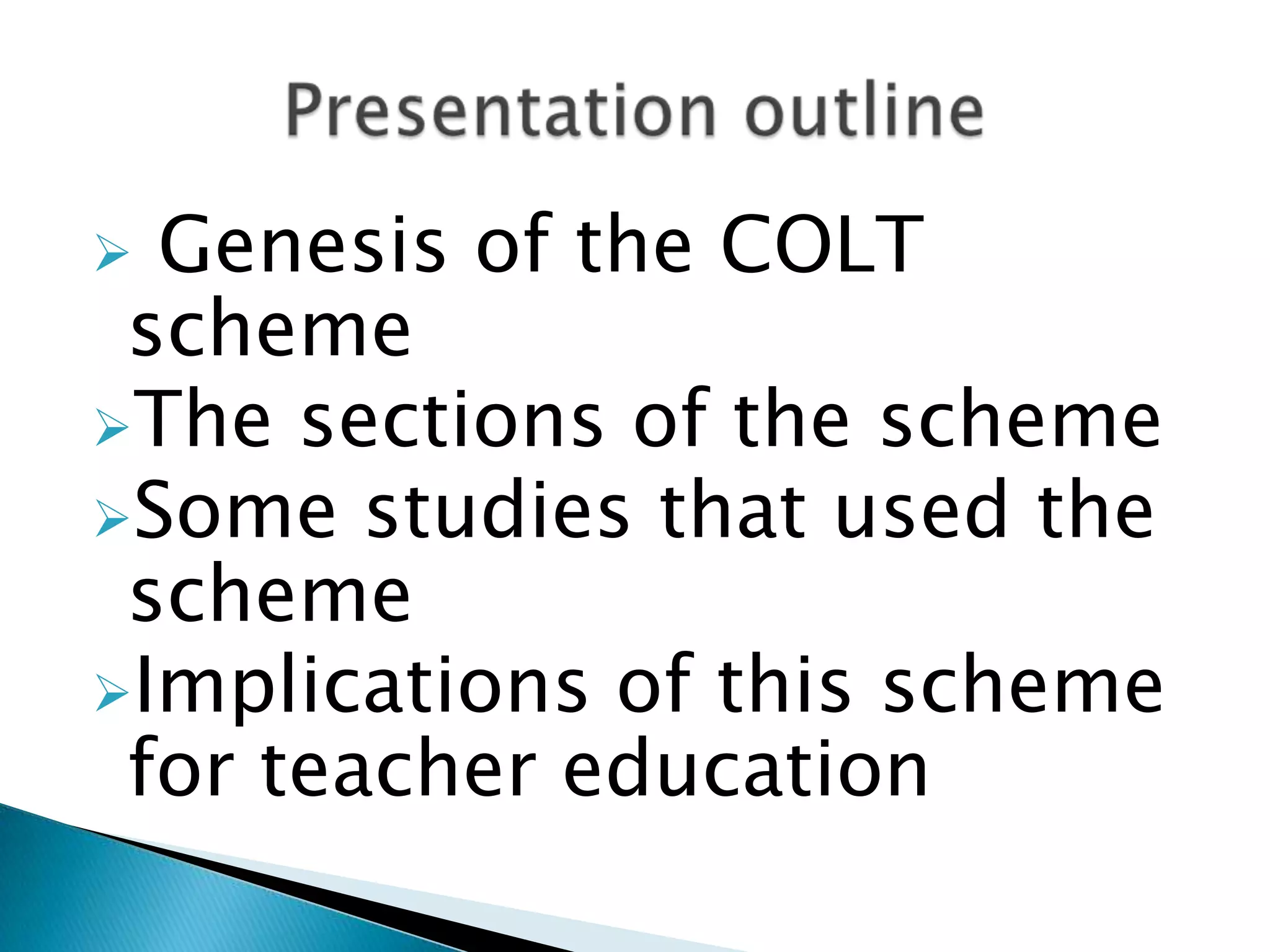 Presentation outline

➢ Genesis of the COLT scheme
➢ The sections of the scheme
➢ Some studies that used the scheme
➢ Implications of this scheme for teacher education